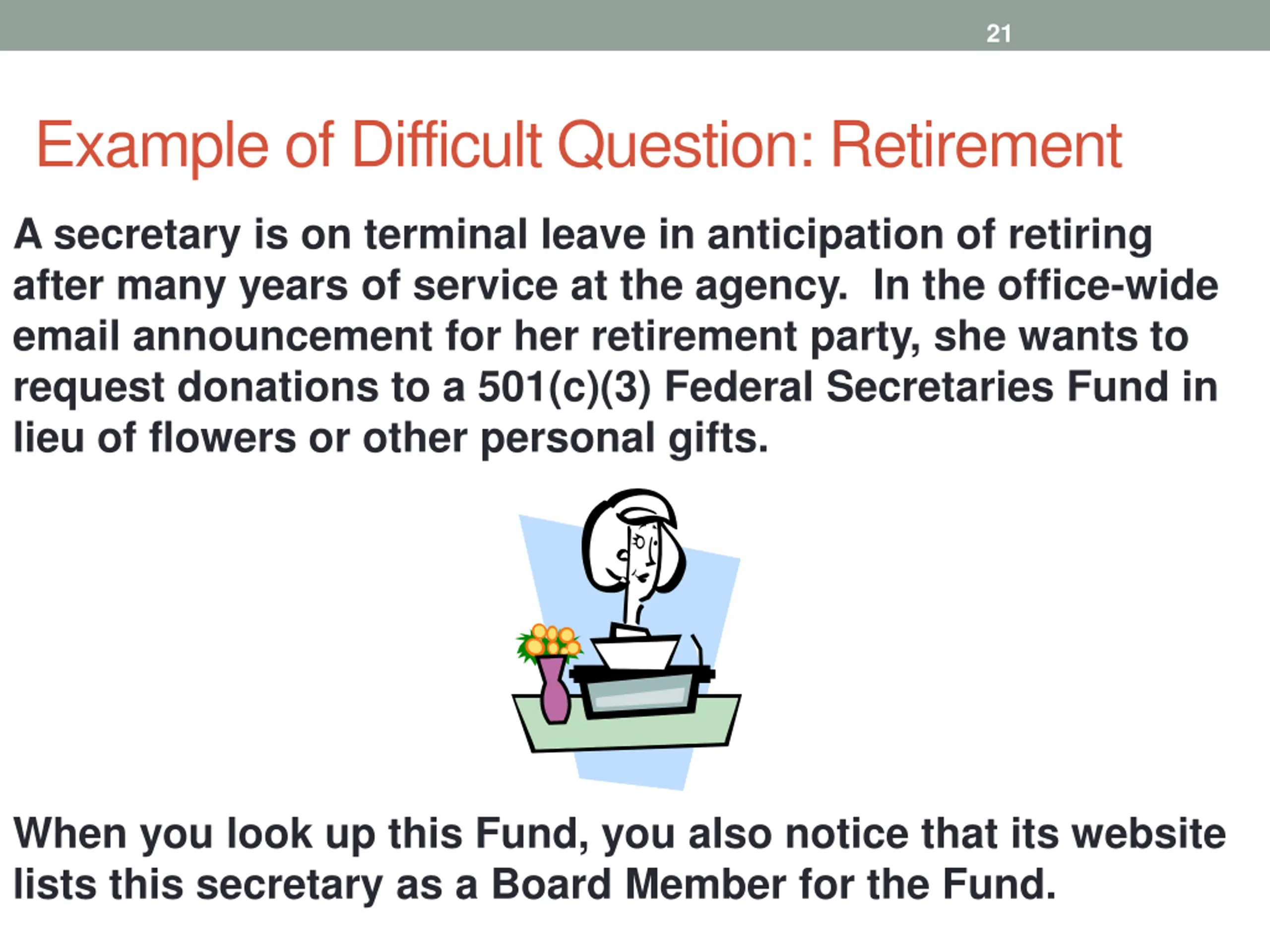 21

Example of Difficult Question: Retirement

A secretary is on terminal leave in anticipation of retiring after many years of service at the agency. In the office-wide email announcement for her retirement party, she wants to request donations to a 501(c)(3) Federal Secretaries Fund in lieu of flowers or other personal gifts.

When you look up this Fund, you also notice that its website lists this secretary as a Board Member for the Fund.